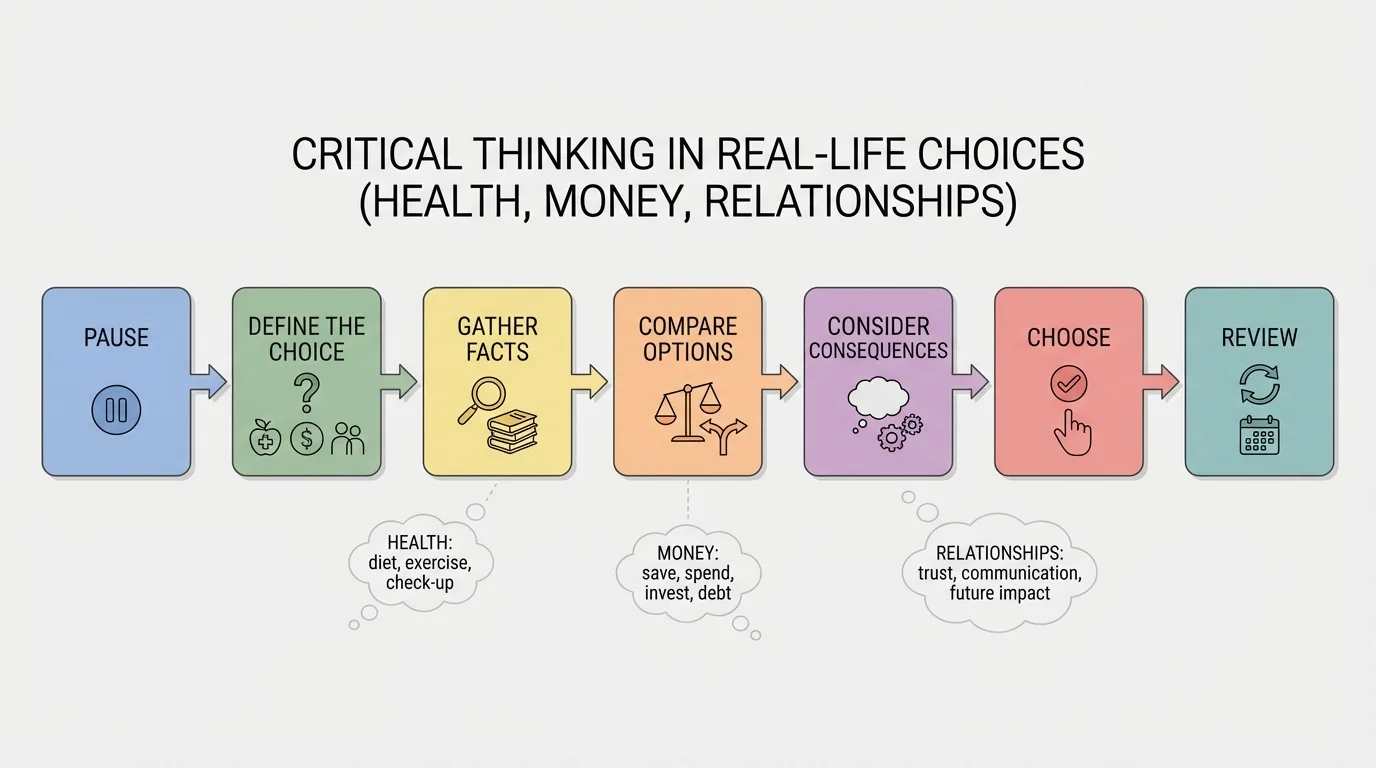 CRITICAL THINKING IN REAL-LIFE CHOICES (HEALTH, MONEY, RELATIONSHIPS)

PAUSE

DEFINE THE CHOICE

?

$

GATHER FACTS

COMPARE OPTIONS

CONSIDER CONSEQUENCES

CHOOSE

REVIEW

HEALTH: diet, exercise, check-up

MONEY: save, spend, invest, debt

RELATIONSHIPS: trust, communication, future impact